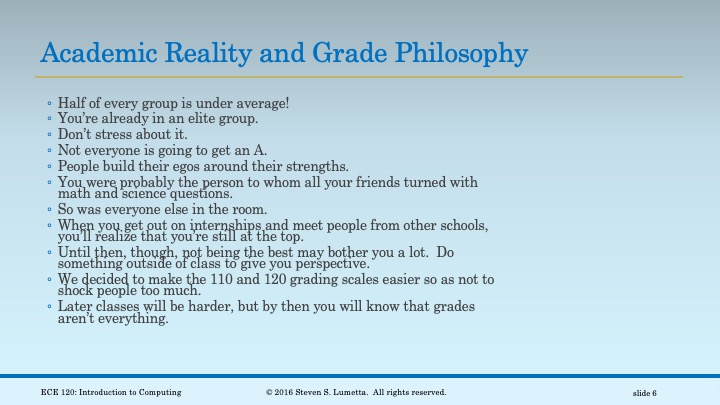 Academic Reality and Grade Philosophy

◦ Half of every group is under average!
◦ You're already in an elite group.
◦ Don't stress about it.
◦ Not everyone is going to get an A.
◦ People build their egos around their strengths.
◦ You were probably the person to whom all your friends turned with math and science questions.
◦ So was everyone else in the room.
◦ When you get out on internships and meet people from other schools, you'll realize that you're still at the top.
◦ Until then, though, not being the best may bother you a lot. Do something outside of class to give you perspective.
◦ We decided to make the 110 and 120 grading scales easier so as not to shock people too much.
◦ Later classes will be harder, but by then you will know that grades aren't everything.

ECE 120: Introduction to Computing © 2016 Steven S. Lumetta. All rights reserved. slide 6